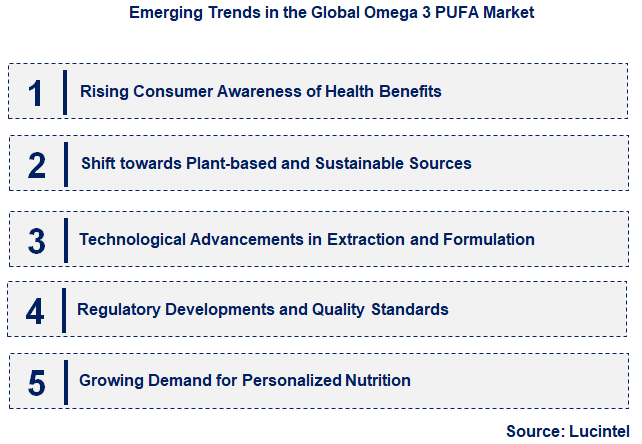 Emerging Trends in the Global Omega 3 PUFA Market

1 Rising Consumer Awareness of Health Benefits

2 Shift towards Plant-based and Sustainable Sources

3 Technological Advancements in Extraction and Formulation

4 Regulatory Developments and Quality Standards

5 Growing Demand for Personalized Nutrition

Source: Lucintel